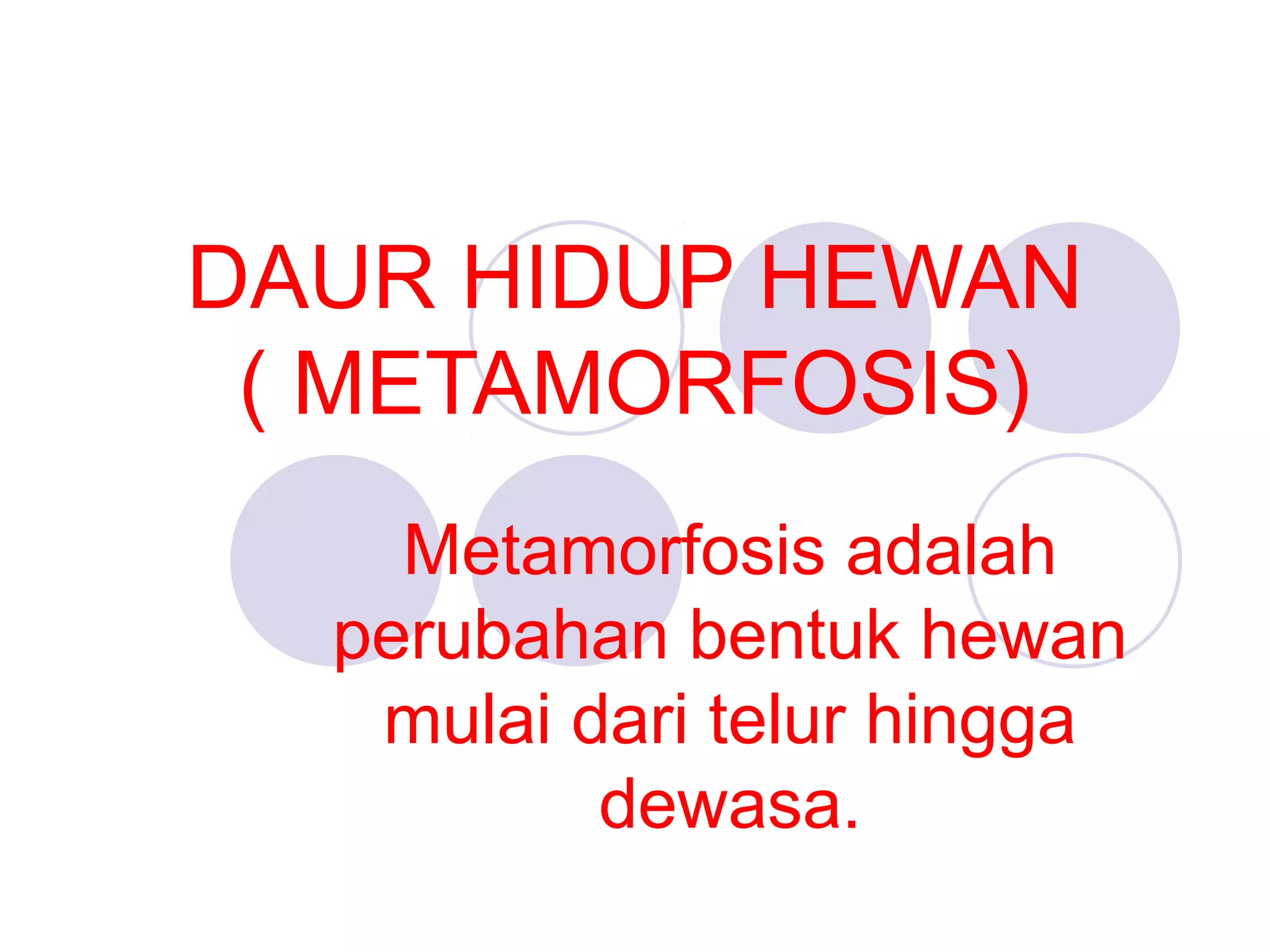 DAUR HIDUP HEWAN ( METAMORFOSIS)

Metamorfosis adalah perubahan bentuk hewan mulai dari telur hingga dewasa.